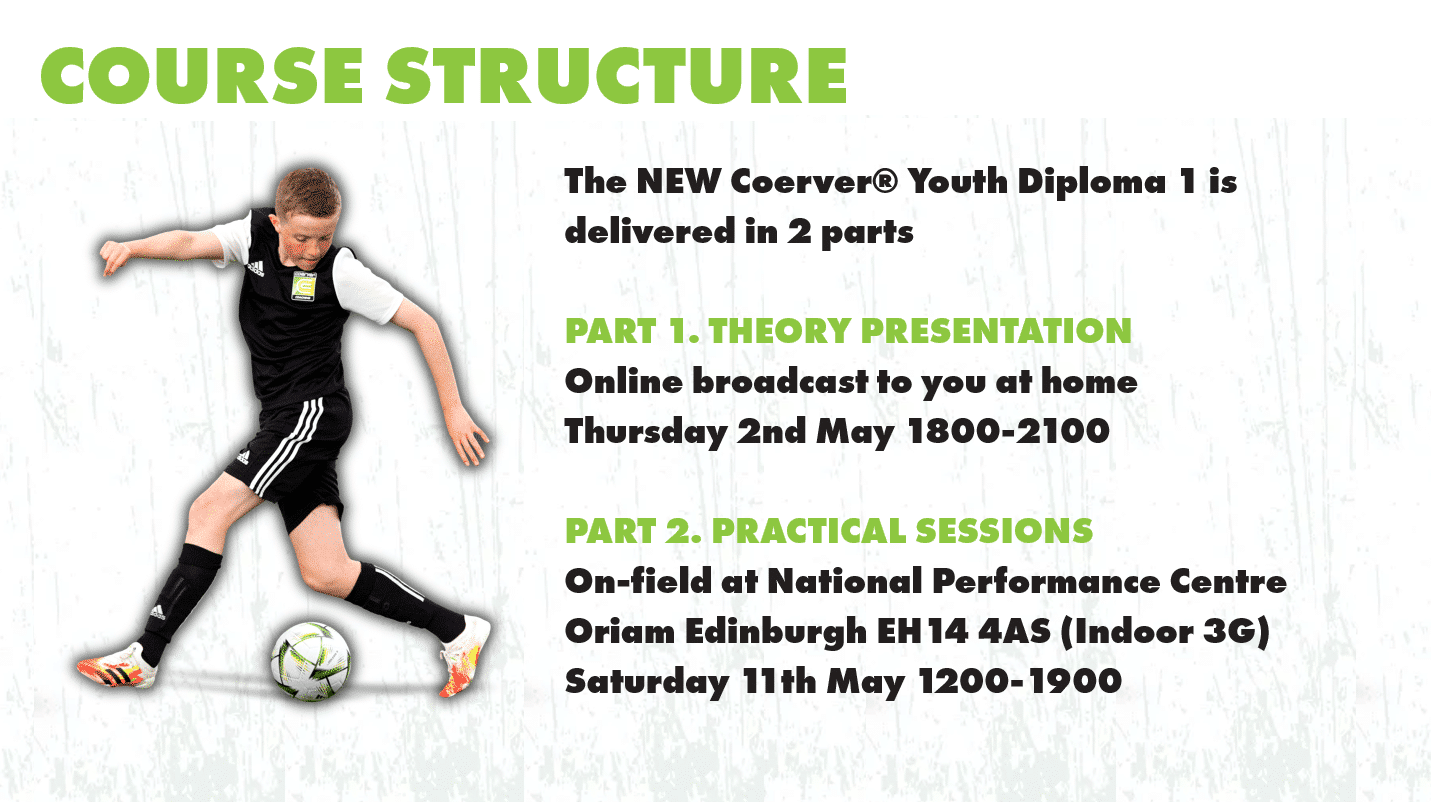 COURSE STRUCTURE

The NEW Coerver® Youth Diploma 1 is delivered in 2 parts

PART 1. THEORY PRESENTATION
Online broadcast to you at home
Thursday 2nd May 1800-2100

PART 2. PRACTICAL SESSIONS
On-field at National Performance Centre
Oriam Edinburgh EH14 4AS (Indoor 3G)
Saturday 11th May 1200-1900